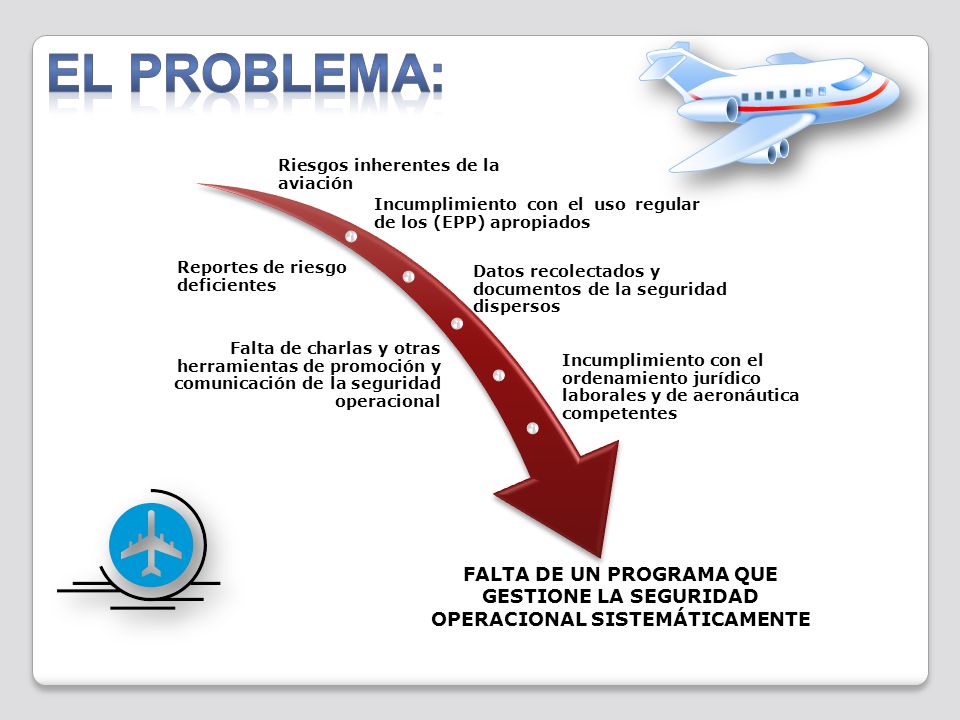 EL PROBLEMA:

Riesgos inherentes de la aviación

Incumplimiento con el uso regular de los (EPP) apropiados

Reportes de riesgo deficientes

Datos recolectados y documentos de la seguridad dispersos

Falta de charlas y otras herramientas de promoción y comunicación de la seguridad operacional

Incumplimiento con el ordenamiento jurídico laborales y de aeronáutica competentes

FALTA DE UN PROGRAMA QUE GESTIONE LA SEGURIDAD OPERACIONAL SISTEMÁTICAMENTE